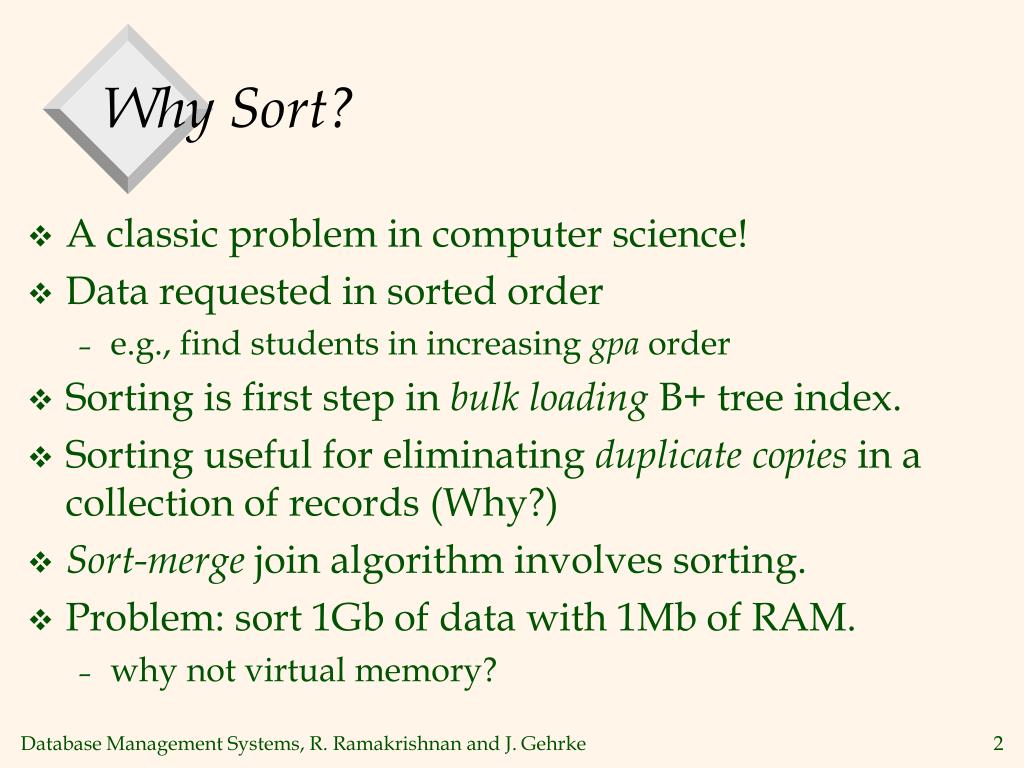 Why Sort?

❖ A classic problem in computer science!
❖ Data requested in sorted order
– e.g., find students in increasing gpa order
❖ Sorting is first step in bulk loading B+ tree index.
❖ Sorting useful for eliminating duplicate copies in a collection of records (Why?)
❖ Sort-merge join algorithm involves sorting.
❖ Problem: sort 1Gb of data with 1Mb of RAM.
– why not virtual memory?

Database Management Systems, R. Ramakrishnan and J. Gehrke

2